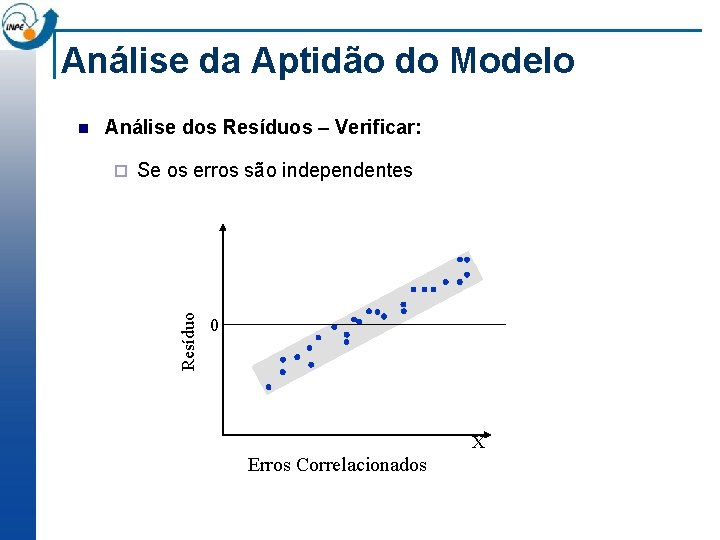 INPE

Análise da Aptidão do Modelo

Análise dos Resíduos – Verificar:

Se os erros são independentes

Resíduo

0

X

Erros Correlacionados